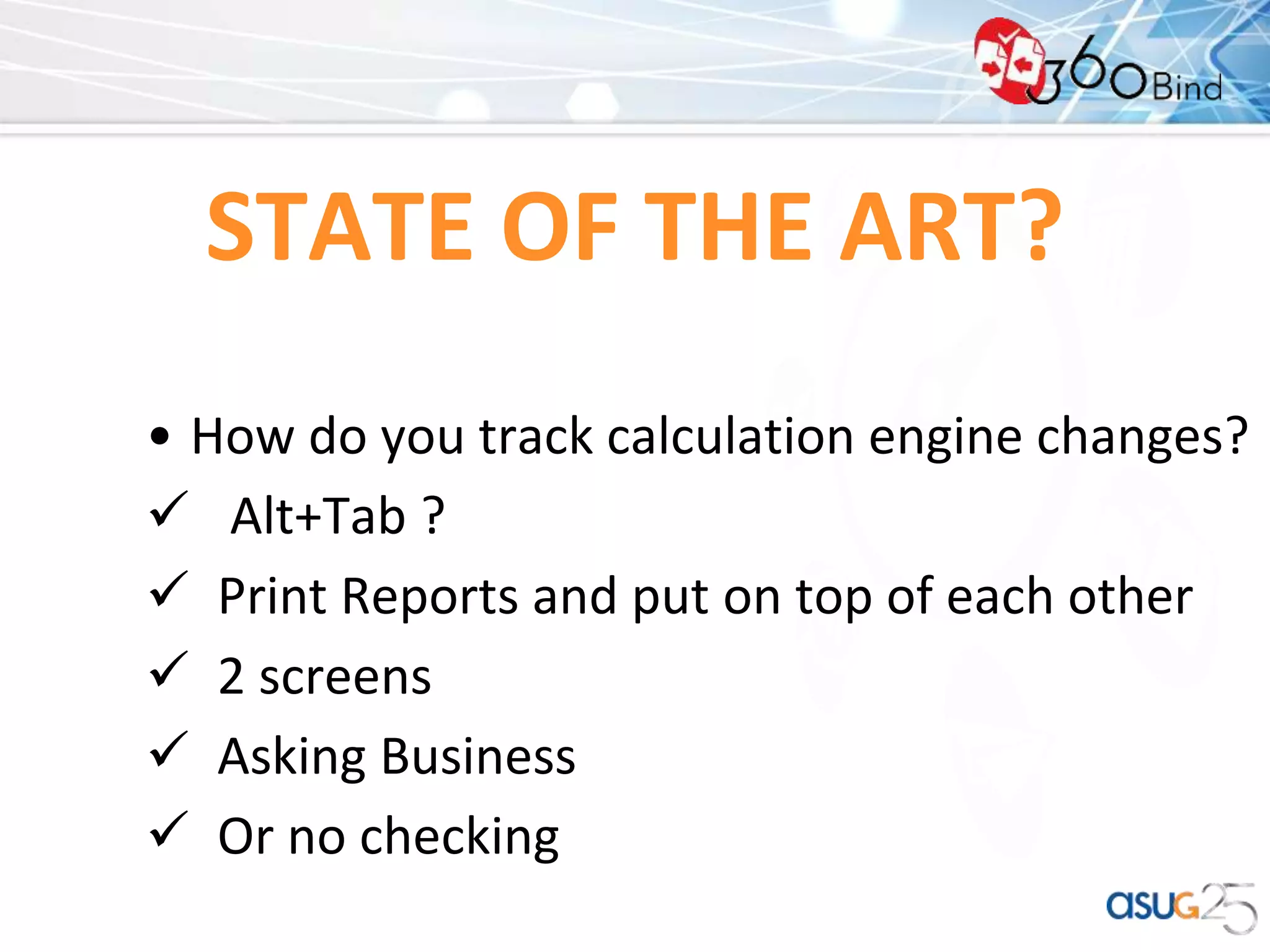 360Bind

STATE OF THE ART?

• How do you track calculation engine changes?
✓ Alt+Tab ?
✓ Print Reports and put on top of each other
✓ 2 screens
✓ Asking Business
✓ Or no checking

asug25